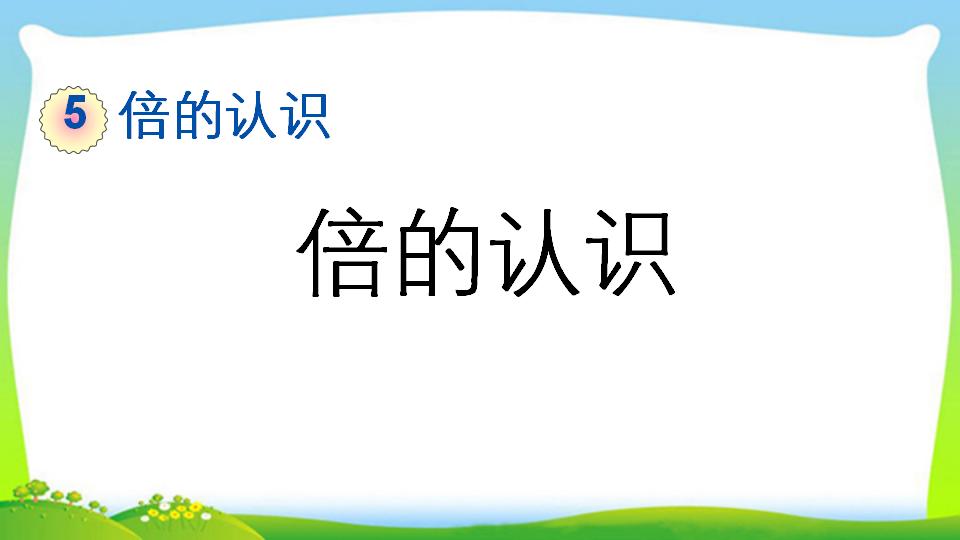 5 倍的认识

倍的认识